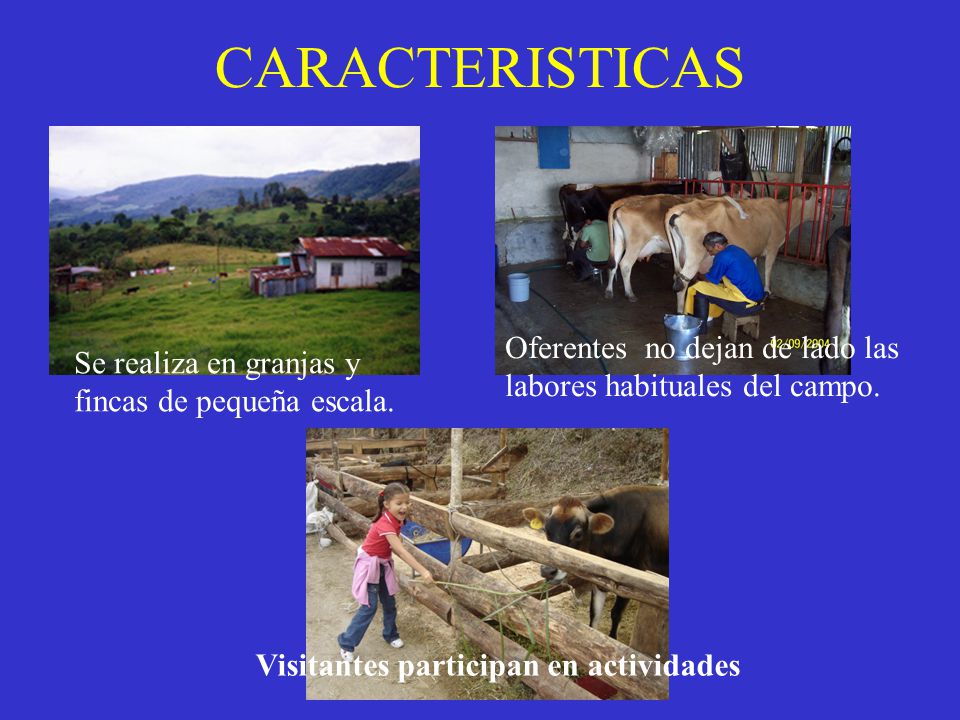 CARACTERISTICAS

Se realiza en granjas y fincas de pequeña escala.

12/09/2004

Oferentes no dejan de lado las labores habituales del campo.

Visitantes participan en actividades